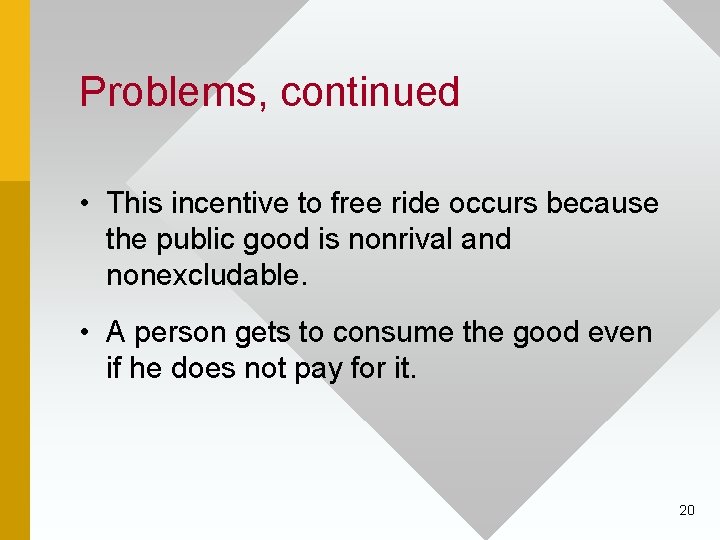 Problems, continued

• This incentive to free ride occurs because the public good is nonrival and nonexcludable.

• A person gets to consume the good even if he does not pay for it.

20